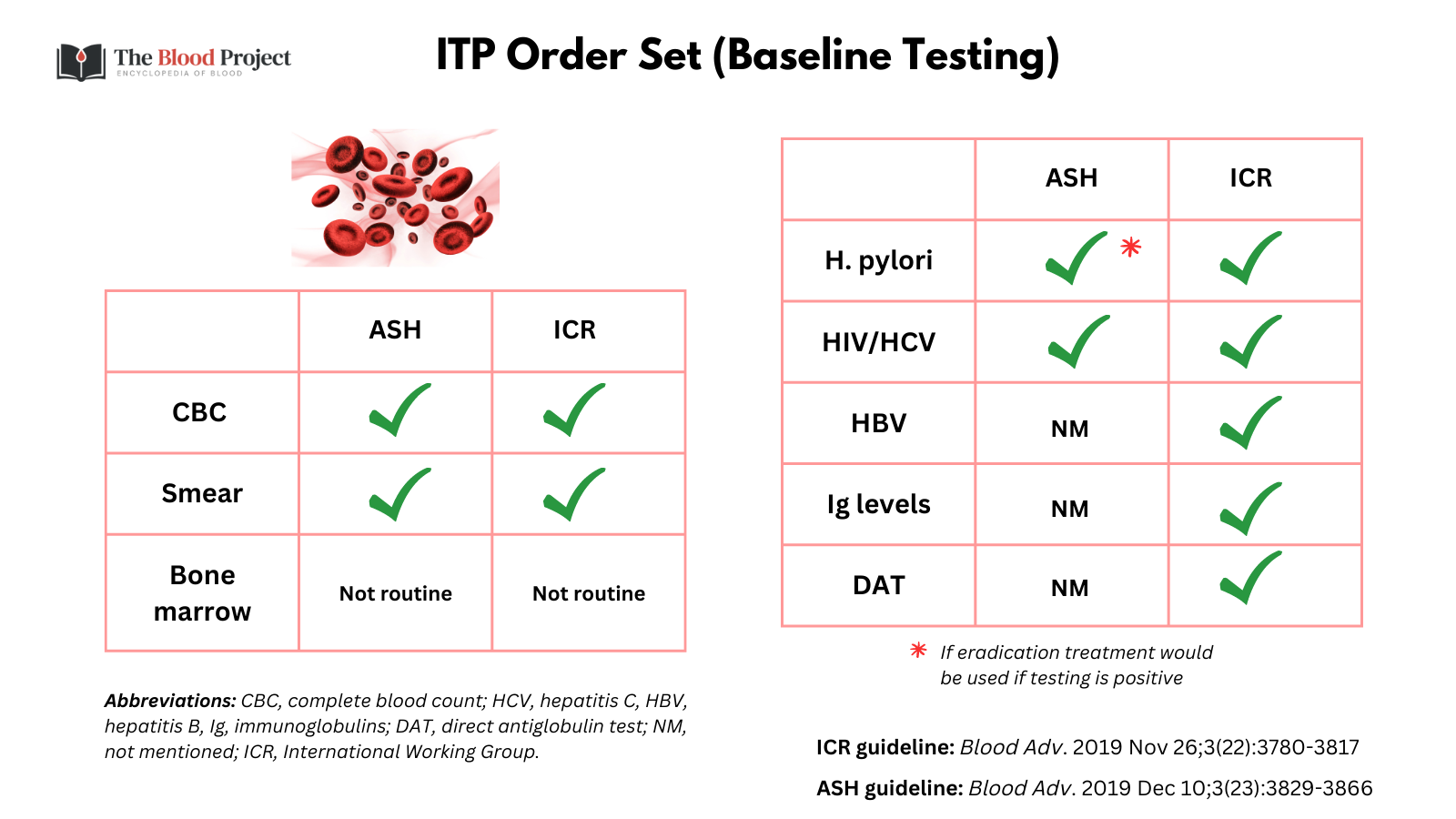 The Blood Project
ENCYCLOPEDIA OF BLOOD

ITP Order Set (Baseline Testing)

| | ASH | ICR |
|---|---|---|
| CBC | ✓ | ✓ |
| Smear | ✓ | ✓ |
| Bone marrow | Not routine | Not routine |

Abbreviations: CBC, complete blood count; HCV, hepatitis C, HBV, hepatitis B, Ig, immunoglobulins; DAT, direct antiglobulin test; NM, not mentioned; ICR, International Working Group.

| | ASH | ICR |
|---|---|---|
| H. pylori | ✓ * | ✓ |
| HIV/HCV | ✓ | ✓ |
| HBV | NM | ✓ |
| Ig levels | NM | ✓ |
| DAT | NM | ✓ |

* If eradication treatment would be used if testing is positive

ICR guideline: Blood Adv. 2019 Nov 26;3(22):3780-3817

ASH guideline: Blood Adv. 2019 Dec 10;3(23):3829-3866